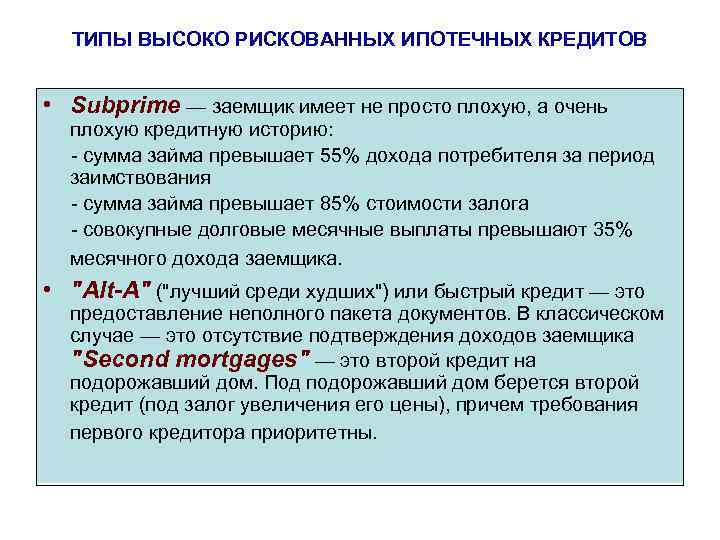 ТИПЫ ВЫСОКО РИСКОВАННЫХ ИПОТЕЧНЫХ КРЕДИТОВ

• Subprime — заемщик имеет не просто плохую, а очень плохую кредитную историю:
- сумма займа превышает 55% дохода потребителя за период заимствования
- сумма займа превышает 85% стоимости залога
- совокупные долговые месячные выплаты превышают 35% месячного дохода заемщика.

• "Alt-A" ("лучший среди худших") или быстрый кредит — это предоставление неполного пакета документов. В классическом случае — это отсутствие подтверждения доходов заемщика "Second mortgages" — это второй кредит на подорожавший дом. Под подорожавший дом берется второй кредит (под залог увеличения его цены), причем требования первого кредитора приоритетны.